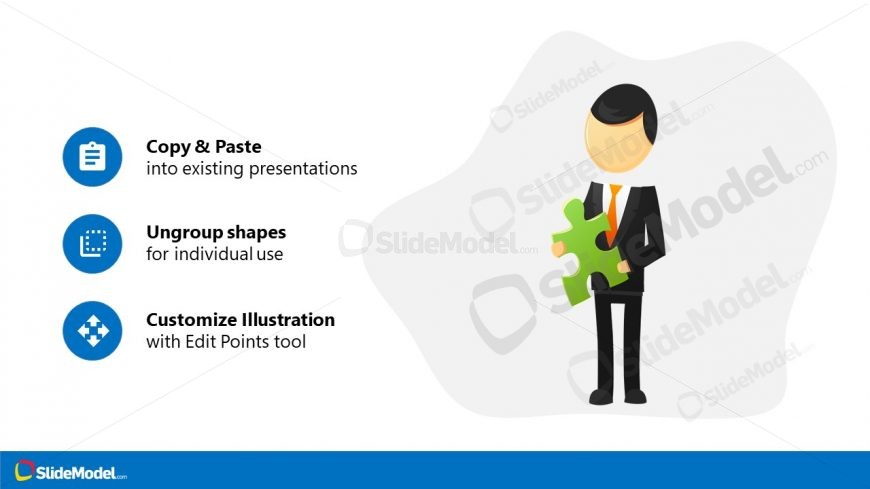 Copy & Paste
into existing presentations

Ungroup shapes
for individual use

Customize Illustration
with Edit Points tool

SlideModel.com
SlideModel.com
SlideModel.com
SlideModel.com
SlideModel.com
SlideModel.com

SlideModel.com